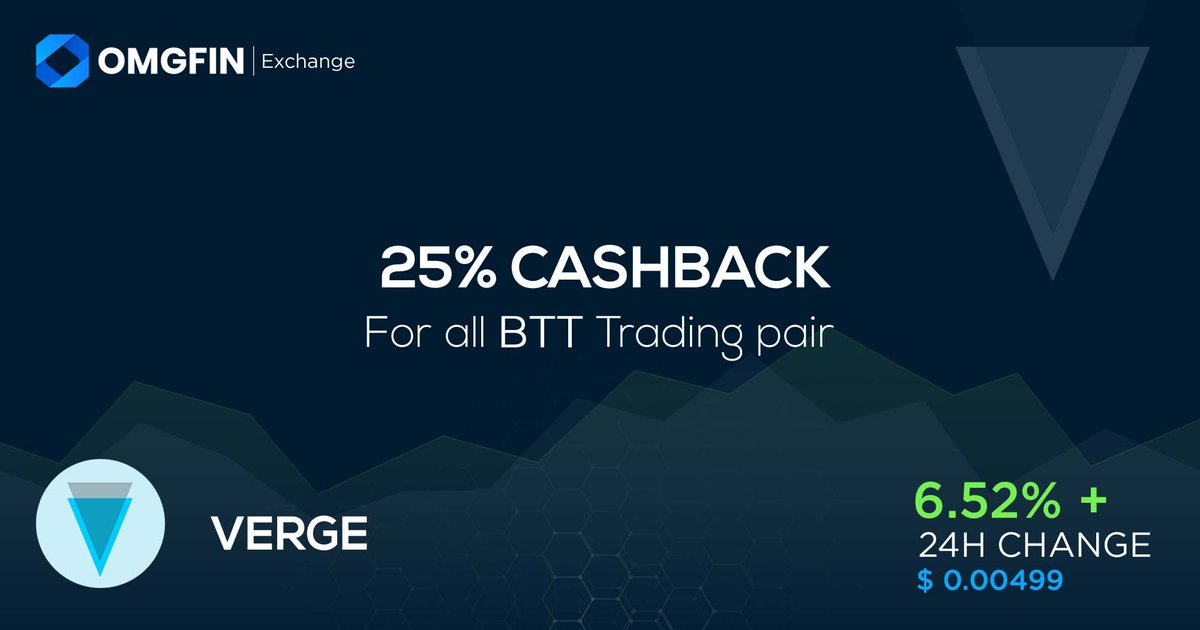 OMGFIN | Exchange

25% CASHBACK
For all BTT Trading pair

VERGE

6.52% +
24H CHANGE
$ 0.00499